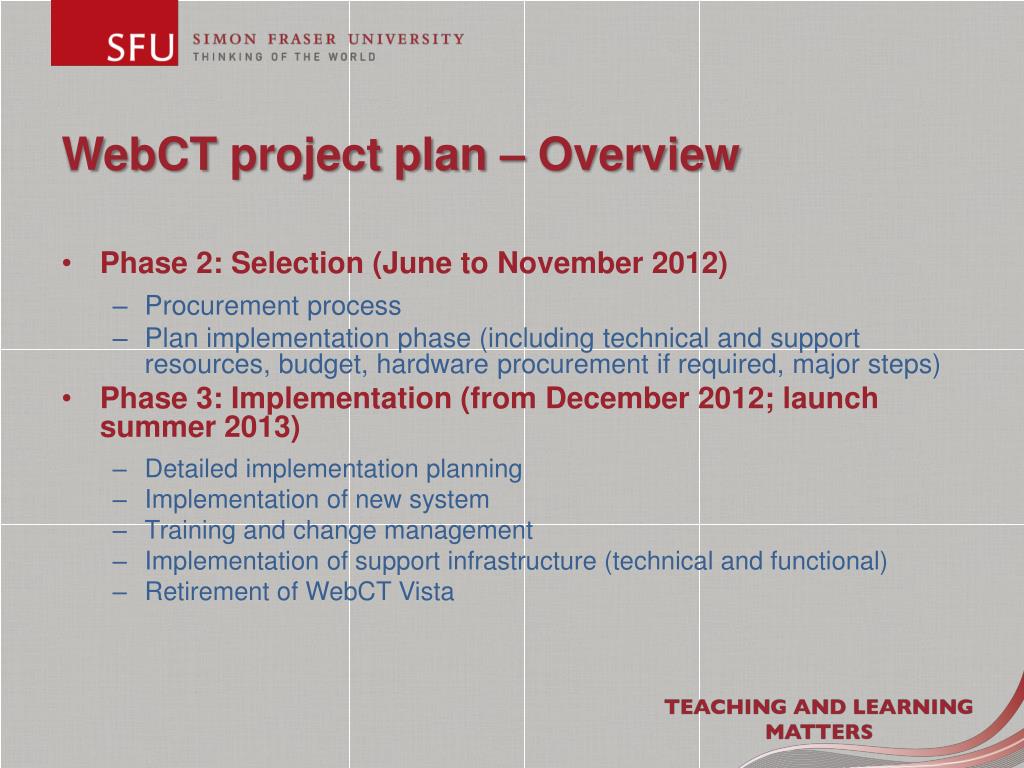 SFU SIMON FRASER UNIVERSITY
THINKING OF THE WORLD

WebCT project plan – Overview

• Phase 2: Selection (June to November 2012)
– Procurement process
– Plan implementation phase (including technical and support resources, budget, hardware procurement if required, major steps)
• Phase 3: Implementation (from December 2012; launch summer 2013)
– Detailed implementation planning
– Implementation of new system
– Training and change management
– Implementation of support infrastructure (technical and functional)
– Retirement of WebCT Vista

TEACHING AND LEARNING MATTERS